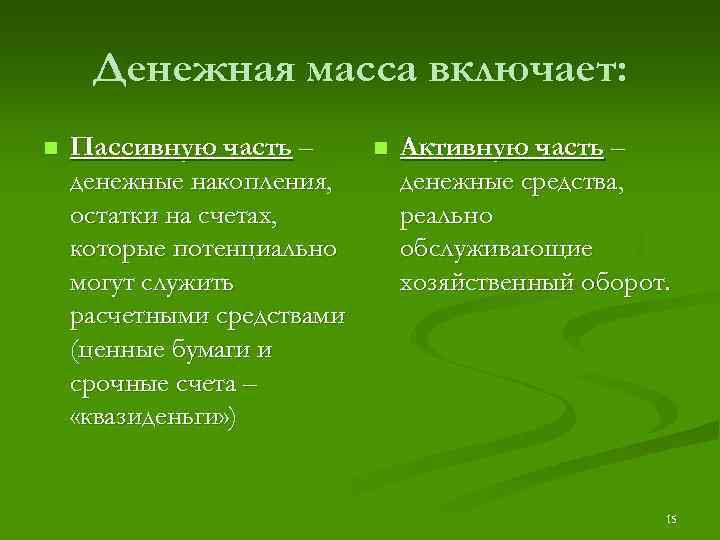 Денежная масса включает:

Пассивную часть – денежные накопления, остатки на счетах, которые потенциально могут служить расчетными средствами (ценные бумаги и срочные счета – «квазиденьги»)

Активную часть – денежные средства, реально обслуживающие хозяйственный оборот.

15